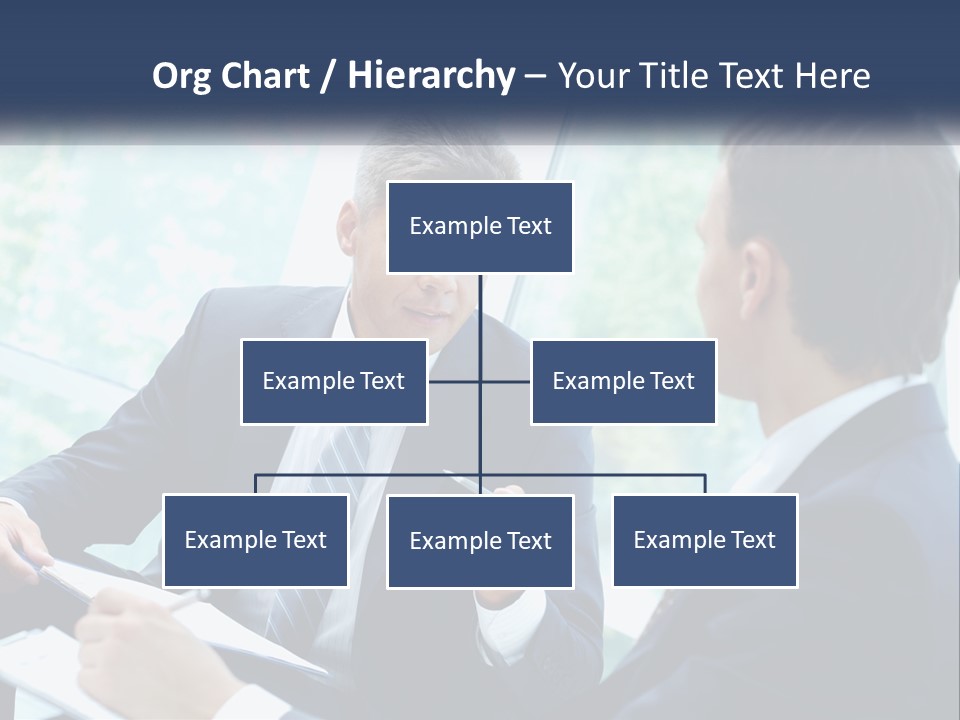 Org Chart / Hierarchy – Your Title Text Here

Example Text

Example Text

Example Text

Example Text

Example Text

Example Text